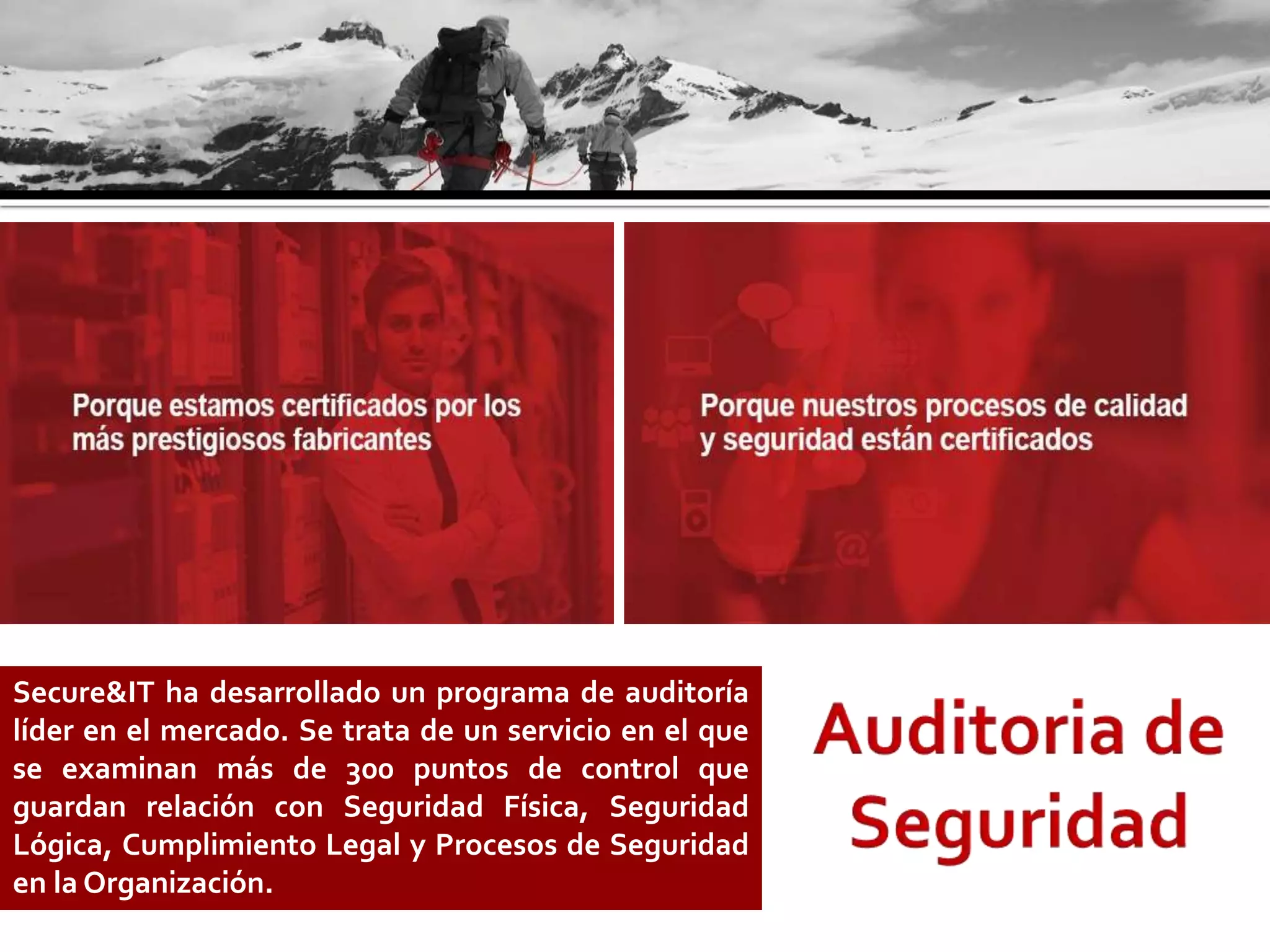 Porque estamos certificados por los más prestigiosos fabricantes

Porque nuestros procesos de calidad y seguridad están certificados

Secure&IT ha desarrollado un programa de auditoría líder en el mercado. Se trata de un servicio en el que se examinan más de 300 puntos de control que guardan relación con Seguridad Física, Seguridad Lógica, Cumplimiento Legal y Procesos de Seguridad en la Organización.

Auditoria de Seguridad